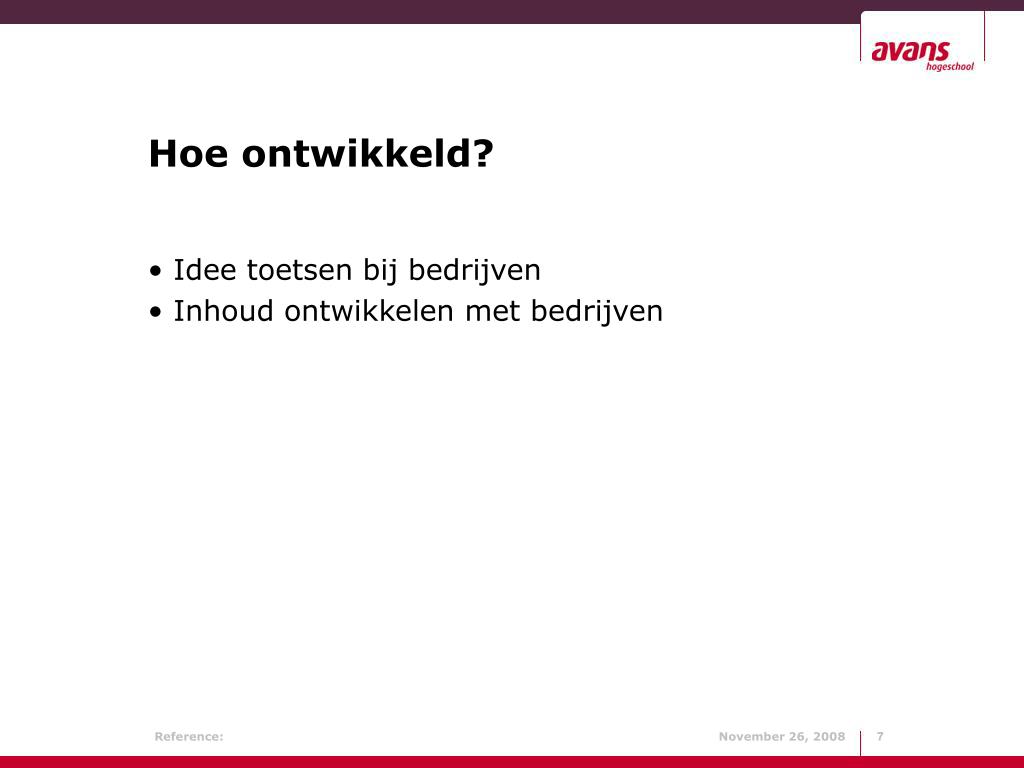 avans
hogeschool

Hoe ontwikkeld?

• Idee toetsen bij bedrijven
• Inhoud ontwikkelen met bedrijven

Reference:

November 26, 2008

7